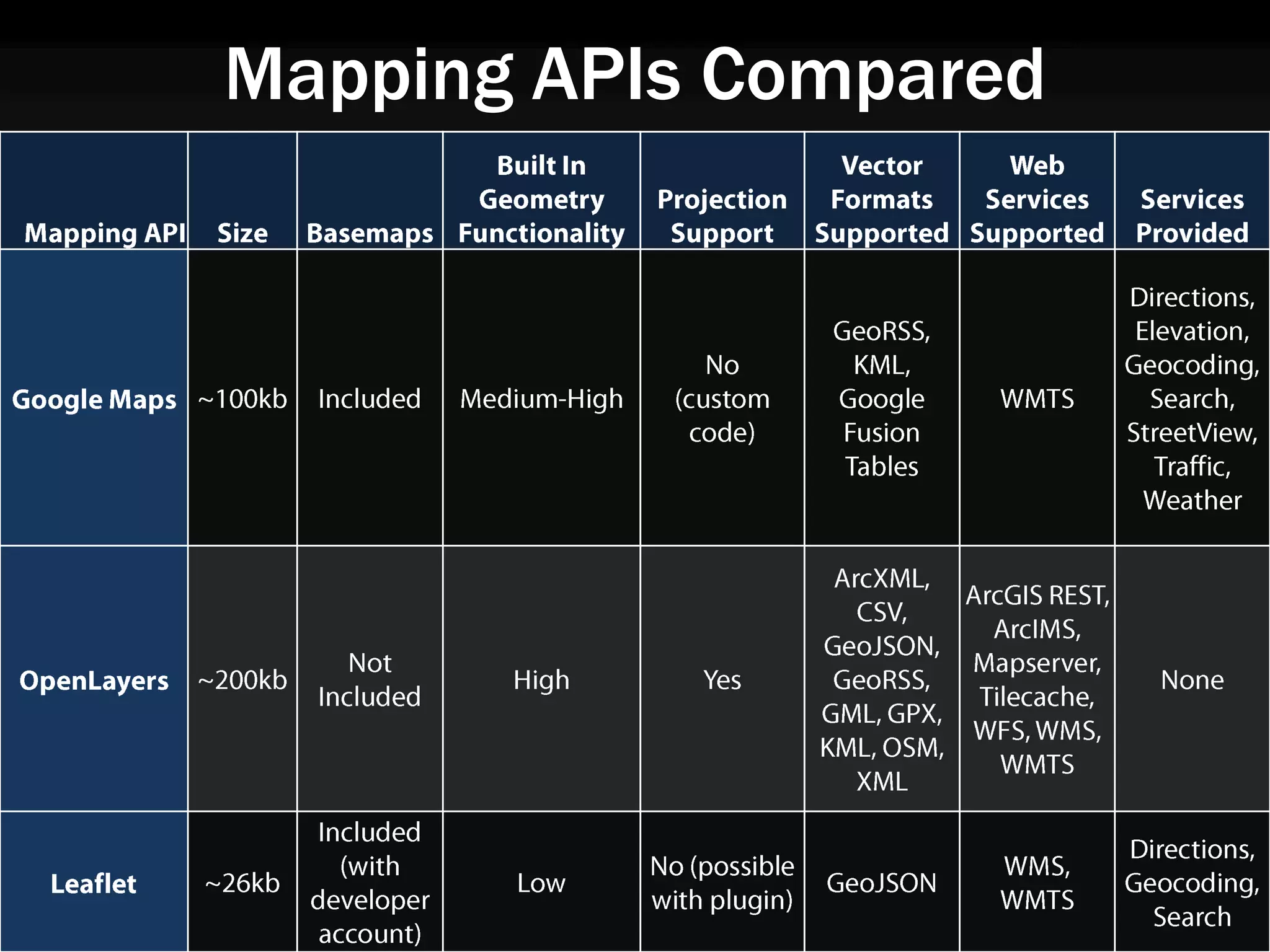 Mapping APIs Compared

| Mapping API | Size | Basemaps | Built In Geometry Functionality | Projection Support | Vector Formats Supported | Web Services Supported | Services Provided |
|---|---|---|---|---|---|---|---|
| Google Maps | ~100kb | Included | Medium-High | No (custom code) | GeoRSS, KML, Google Fusion Tables | WMTS | Directions, Elevation, Geocoding, Search, StreetView, Traffic, Weather |
| OpenLayers | ~200kb | Not Included | High | Yes | ArcXML, CSV, GeoJSON, GeoRSS, GML, GPX, KML, OSM, XML | ArcGIS REST, ArcIMS, Mapserver, Tilecache, WFS, WMS, WMTS | None |
| Leaflet | ~26kb | Included (with developer account) | Low | No (possible with plugin) | GeoJSON | WMS, WMTS | Directions, Geocoding, Search |